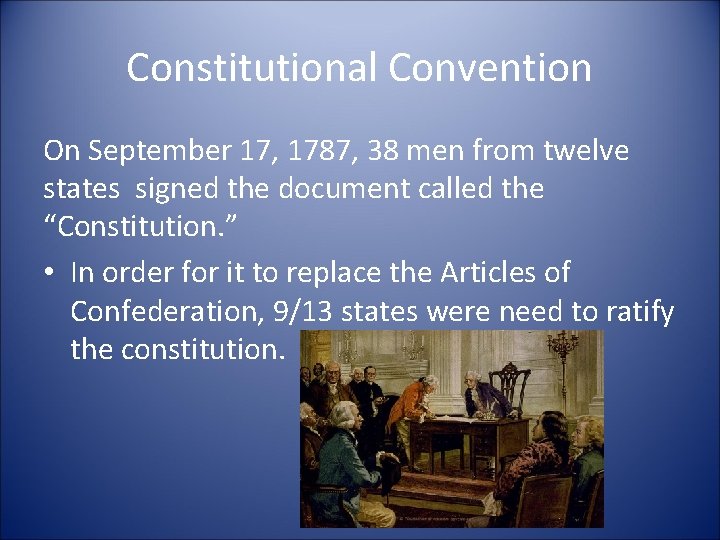 Constitutional Convention

On September 17, 1787, 38 men from twelve states signed the document called the “Constitution.”

• In order for it to replace the Articles of Confederation, 9/13 states were need to ratify the constitution.